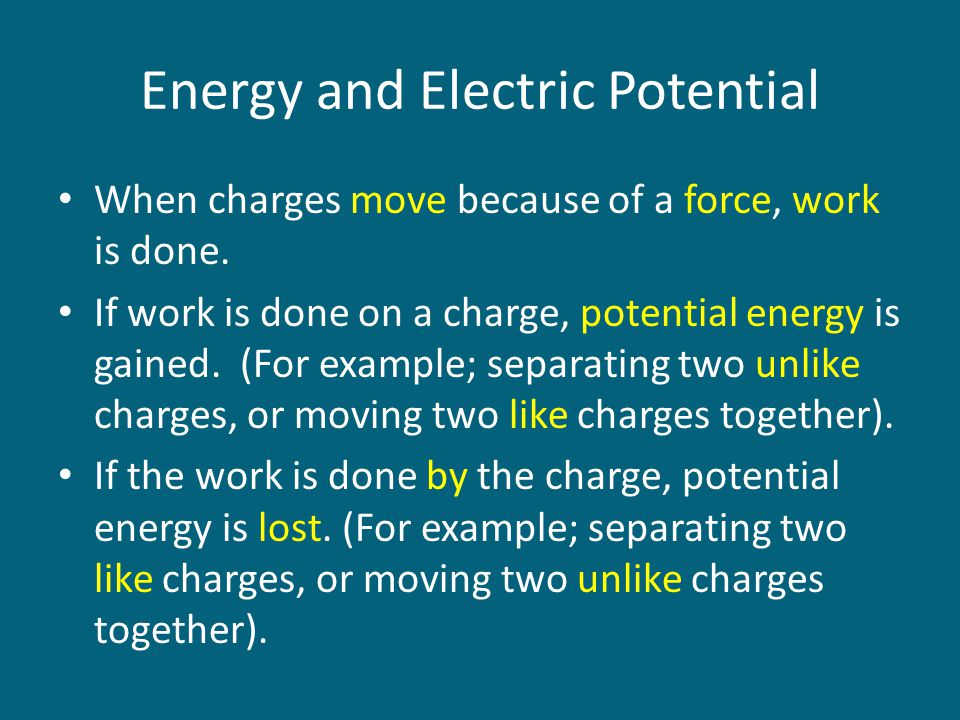 Energy and Electric Potential

• When charges move because of a force, work is done.

• If work is done on a charge, potential energy is gained. (For example; separating two unlike charges, or moving two like charges together).

• If the work is done by the charge, potential energy is lost. (For example; separating two like charges, or moving two unlike charges together).